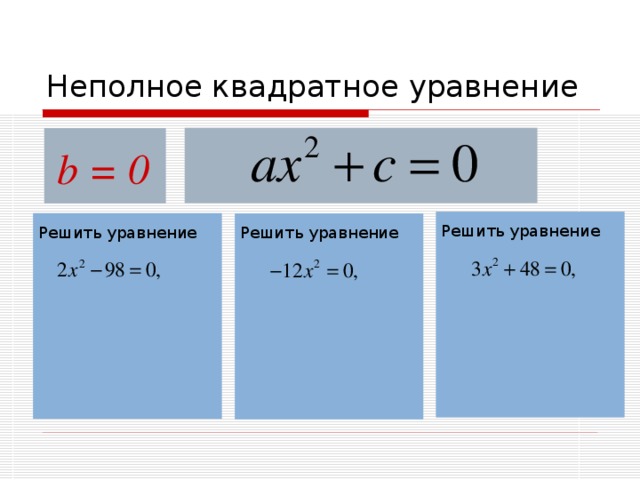 Неполное квадратное уравнение

$b = 0$

$ax^2 + c = 0$

Решить уравнение

$2x^2 - 98 = 0,$

Решить уравнение

$-12x^2 = 0,$

Решить уравнение

$3x^2 + 48 = 0,$